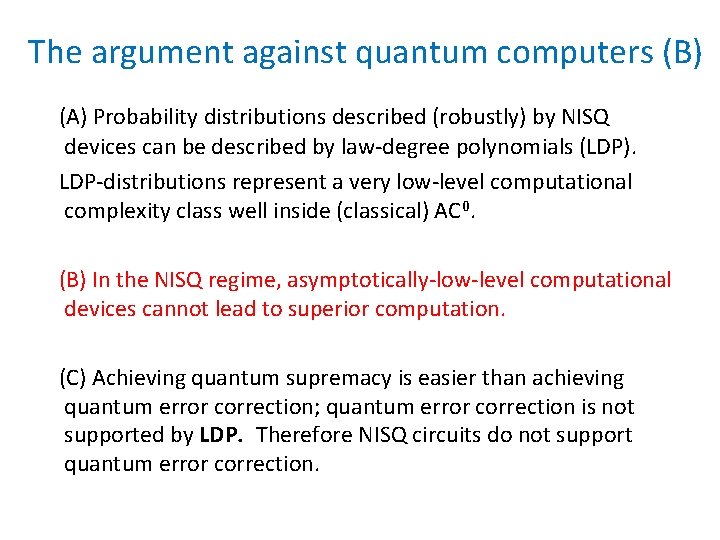 The argument against quantum computers (B)

(A) Probability distributions described (robustly) by NISQ devices can be described by law-degree polynomials (LDP).

LDP-distributions represent a very low-level computational complexity class well inside (classical) $AC^0$.

(B) In the NISQ regime, asymptotically-low-level computational devices cannot lead to superior computation.

(C) Achieving quantum supremacy is easier than achieving quantum error correction; quantum error correction is not supported by LDP. Therefore NISQ circuits do not support quantum error correction.